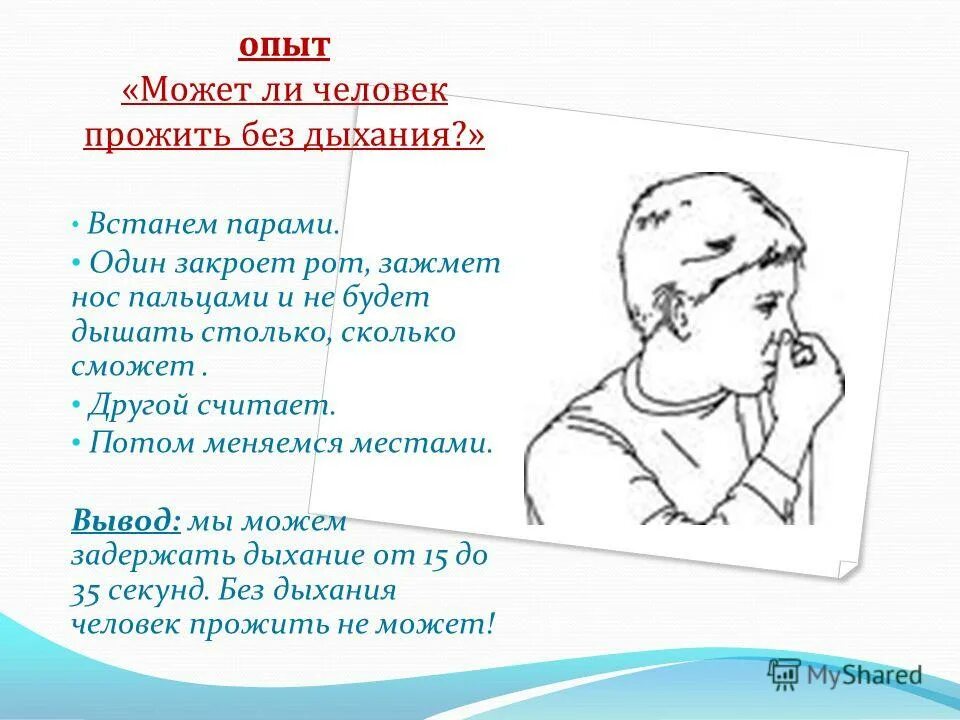 опыт
«Может ли человек прожить без дыхания?»

• Встанем парами.
• Один закроет рот, зажмет нос пальцами и не будет дышать столько, сколько сможет .
• Другой считает.
• Потом меняемся местами.

Вывод: мы можем задержать дыхание от 15 до 35 секунд. Без дыхания человек прожить не может!

MyShared